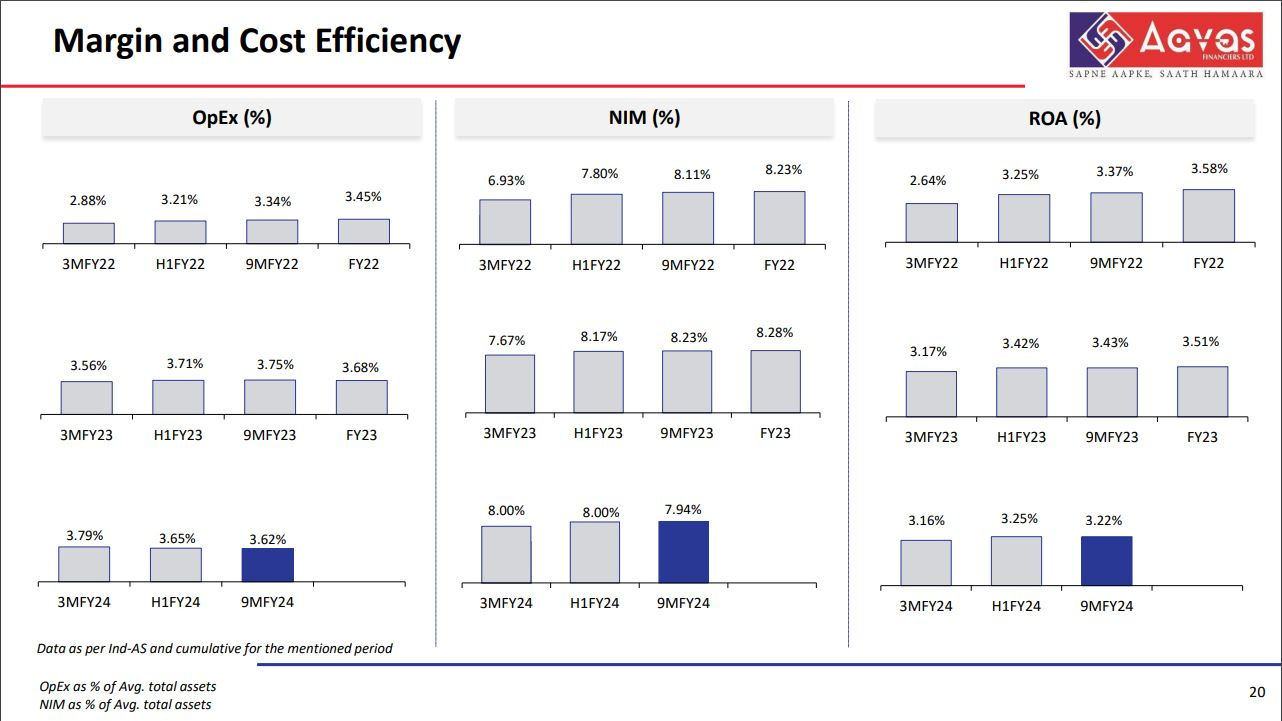 Margin and Cost Efficiency

Aavas FINANCIERS LTD
SAPNE AAPKE, SAATH HAMAARA

OpEx (%)

2.88% 3.21% 3.34% 3.45%
3MFY22 H1FY22 9MFY22 FY22

3.56% 3.71% 3.75% 3.68%
3MFY23 H1FY23 9MFY23 FY23

3.79% 3.65% 3.62%
3MFY24 H1FY24 9MFY24

NIM (%)

6.93% 7.80% 8.11% 8.23%
3MFY22 H1FY22 9MFY22 FY22

7.67% 8.17% 8.23% 8.28%
3MFY23 H1FY23 9MFY23 FY23

8.00% 8.00% 7.94%
3MFY24 H1FY24 9MFY24

ROA (%)

2.64% 3.25% 3.37% 3.58%
3MFY22 H1FY22 9MFY22 FY22

3.17% 3.42% 3.43% 3.51%
3MFY23 H1FY23 9MFY23 FY23

3.16% 3.25% 3.22%
3MFY24 H1FY24 9MFY24

Data as per Ind-AS and cumulative for the mentioned period

OpEx as % of Avg. total assets
NIM as % of Avg. total assets

20